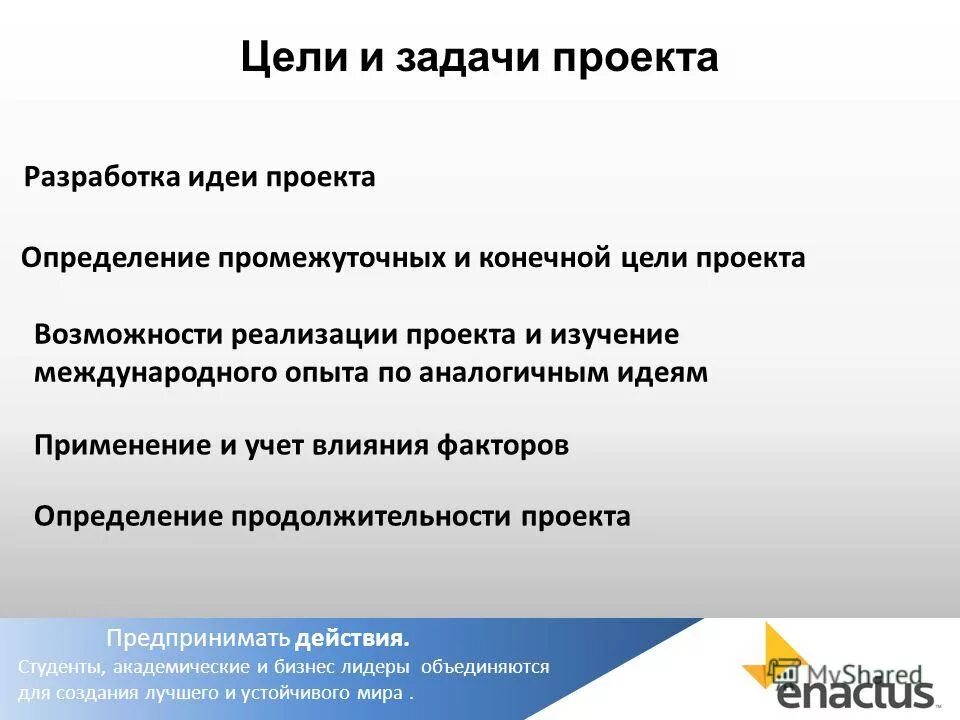 Цели и задачи проекта

Разработка идеи проекта

Определение промежуточных и конечной цели проекта

Возможности реализации проекта и изучение международного опыта по аналогичным идеям

Применение и учет влияния факторов

Определение продолжительности проекта

Предпринимать действия.
Студенты, академические и бизнес лидеры объединяются для создания лучшего и устойчивого мира .

MyShared
enactus